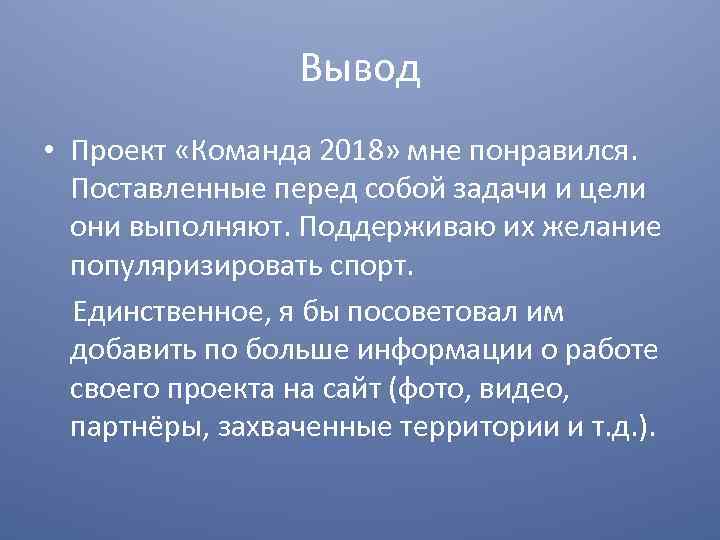 Вывод

• Проект «Команда 2018» мне понравился. Поставленные перед собой задачи и цели они выполняют. Поддерживаю их желание популяризировать спорт.

Единственное, я бы посоветовал им добавить по больше информации о работе своего проекта на сайт (фото, видео, партнёры, захваченные территории и т.д.).